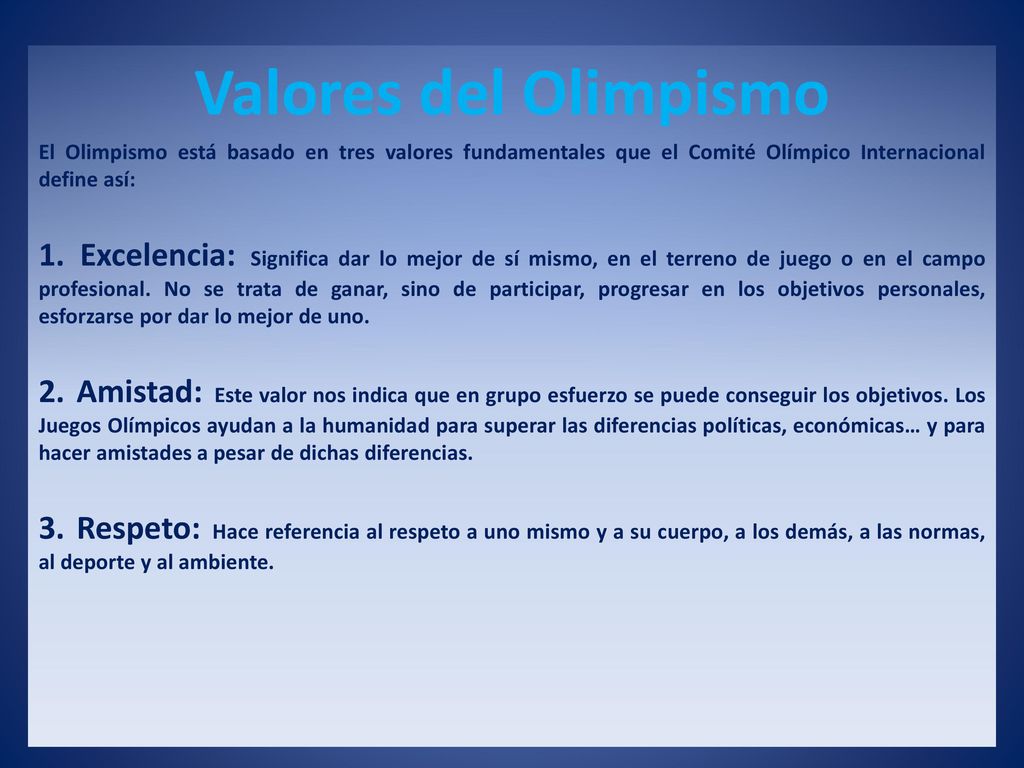 Valores del Olimpismo

El Olimpismo está basado en tres valores fundamentales que el Comité Olímpico Internacional define así:

1. Excelencia: Significa dar lo mejor de sí mismo, en el terreno de juego o en el campo profesional. No se trata de ganar, sino de participar, progresar en los objetivos personales, esforzarse por dar lo mejor de uno.

2. Amistad: Este valor nos indica que en grupo esfuerzo se puede conseguir los objetivos. Los Juegos Olímpicos ayudan a la humanidad para superar las diferencias políticas, económicas… y para hacer amistades a pesar de dichas diferencias.

3. Respeto: Hace referencia al respeto a uno mismo y a su cuerpo, a los demás, a las normas, al deporte y al ambiente.